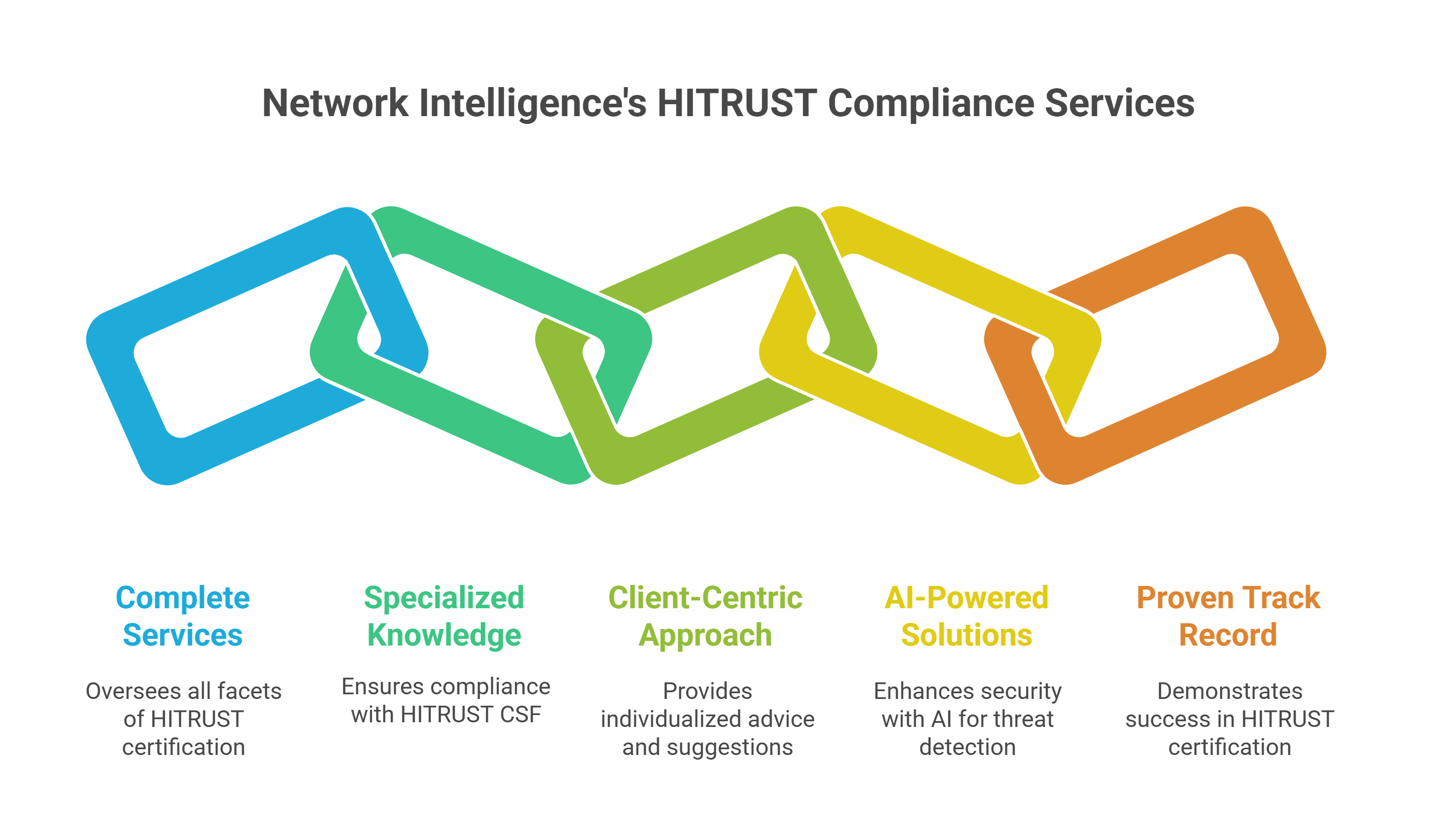 Network Intelligence's HITRUST Compliance Services

Complete Services

Oversees all facets of HITRUST certification

Specialized Knowledge

Ensures compliance with HITRUST CSF

Client-Centric Approach

Provides individualized advice and suggestions

AI-Powered Solutions

Enhances security with AI for threat detection

Proven Track Record

Demonstrates success in HITRUST certification